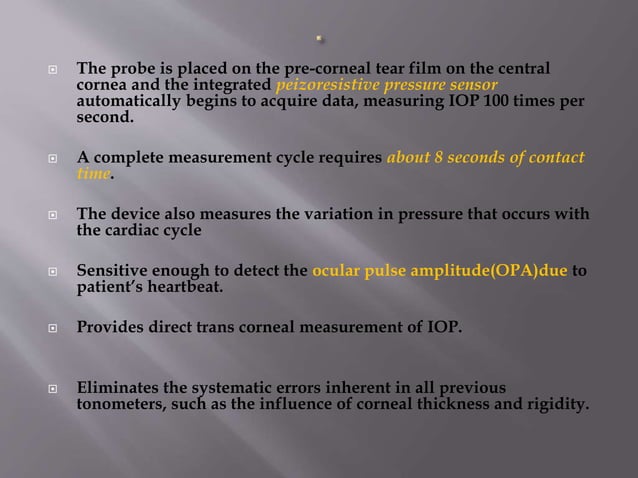 The probe is placed on the pre-corneal tear film on the central cornea and the integrated peizoresistive pressure sensor automatically begins to acquire data, measuring IOP 100 times per second.

A complete measurement cycle requires about 8 seconds of contact time.

The device also measures the variation in pressure that occurs with the cardiac cycle

Sensitive enough to detect the ocular pulse amplitude(OPA)due to patient's heartbeat.

Provides direct trans corneal measurement of IOP.

Eliminates the systematic errors inherent in all previous tonometers, such as the influence of corneal thickness and rigidity.